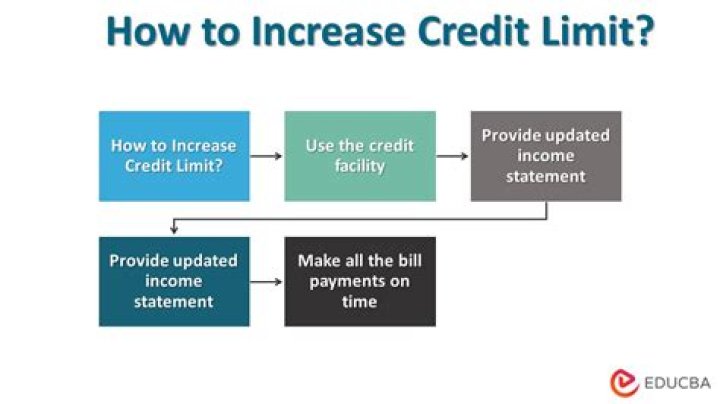 How to Increase Credit Limit?

How to Increase Credit Limit?

Use the credit facility

Provide updated income statement

Provide updated income statement

Make all the bill payments on time

EDUCBA